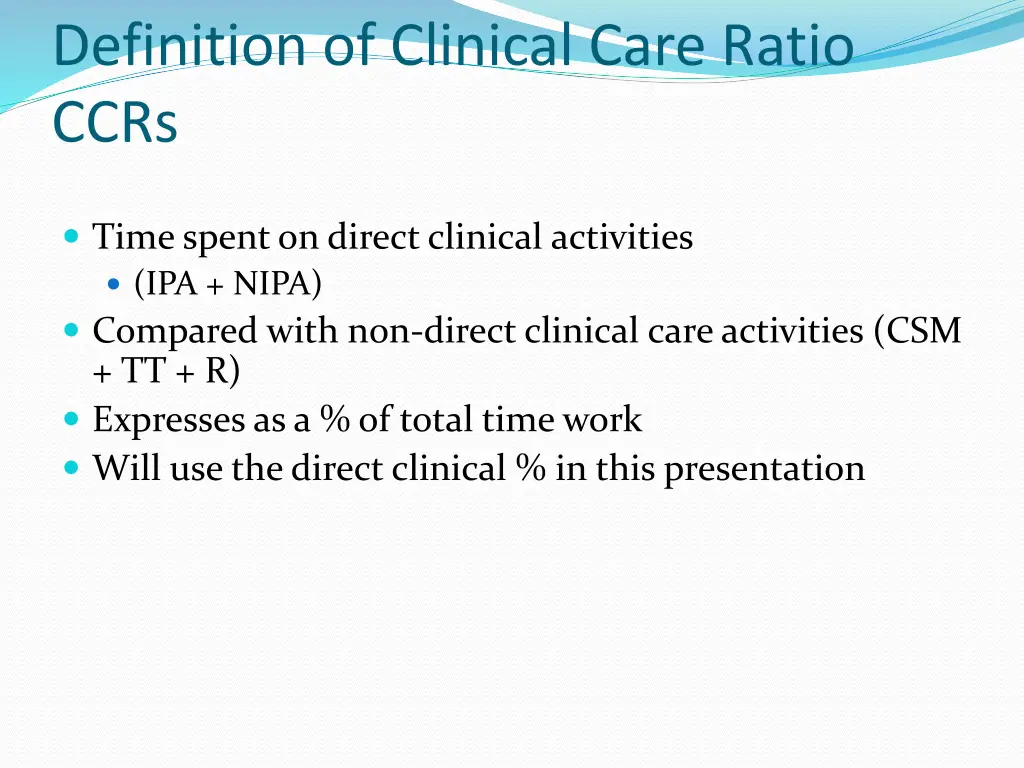 Definition of Clinical Care Ratio CCRs

Time spent on direct clinical activities
(IPA + NIPA)
Compared with non-direct clinical care activities (CSM + TT + R)
Expresses as a % of total time work
Will use the direct clinical % in this presentation